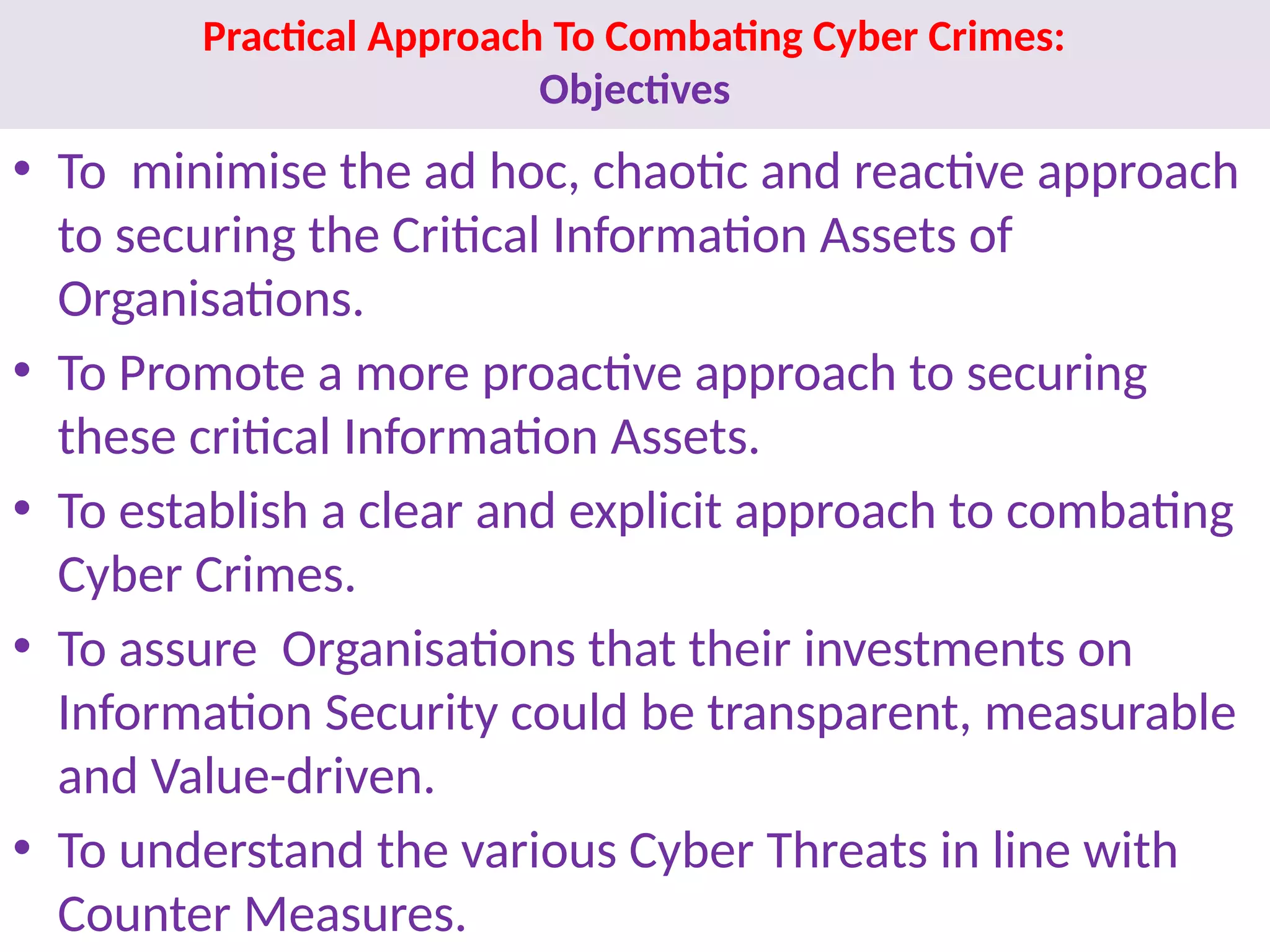 Practical Approach To Combating Cyber Crimes:
Objectives

• To minimise the ad hoc, chaotic and reactive approach to securing the Critical Information Assets of Organisations.

• To Promote a more proactive approach to securing these critical Information Assets.

• To establish a clear and explicit approach to combating Cyber Crimes.

• To assure Organisations that their investments on Information Security could be transparent, measurable and Value-driven.

• To understand the various Cyber Threats in line with Counter Measures.